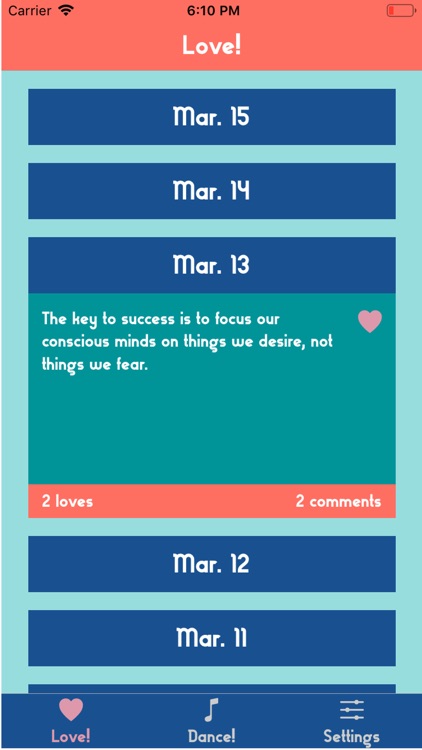 Carrier 6:10 PM

Love!

Mar. 15

Mar. 14

Mar. 13

The key to success is to focus our conscious minds on things we desire, not things we fear.

2 loves 2 comments

Mar. 12

Mar. 11

Love! Dance! Settings